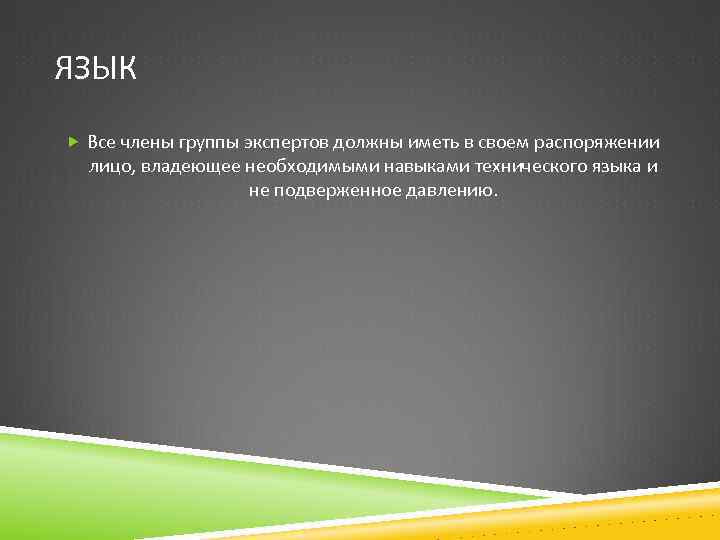 ЯЗЫК

Все члены группы экспертов должны иметь в своем распоряжении лицо, владеющее необходимыми навыками технического языка и не подверженное давлению.